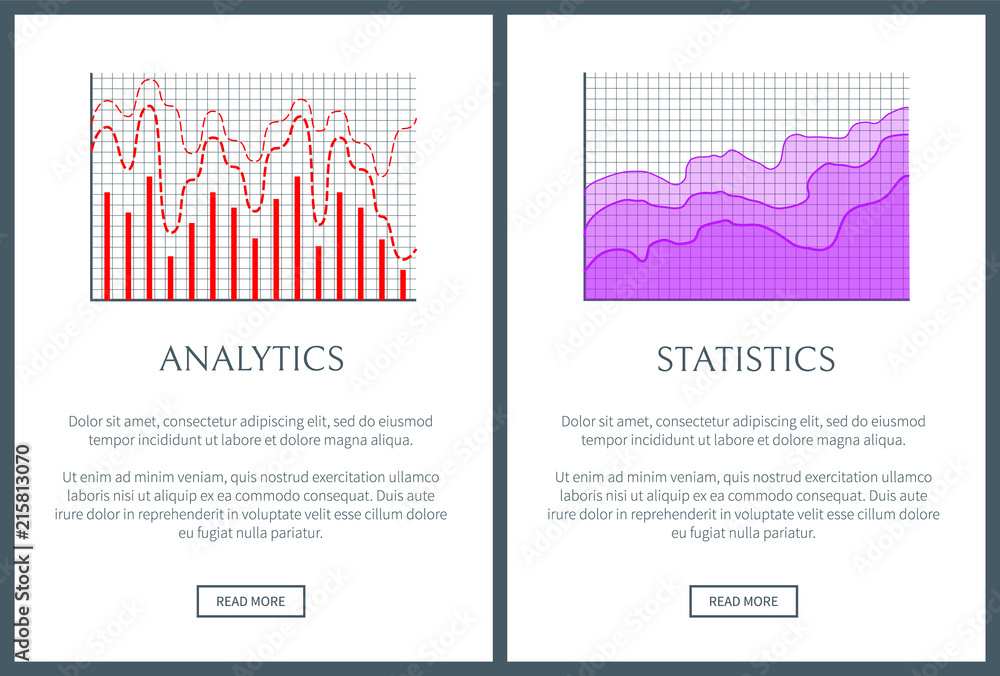 ANALYTICS

Dolor sit amet, consectetur adipiscing elit, sed do eiusmod tempor incididunt ut labore et dolore magna aliqua.

Ut enim ad minim veniam, quis nostrud exercitation ullamco laboris nisi ut aliquip ex ea commodo consequat. Duis aute irure dolor in reprehenderit in voluptate velit esse cillum dolore eu fugiat nulla pariatur.

READ MORE

STATISTICS

Dolor sit amet, consectetur adipiscing elit, sed do eiusmod tempor incididunt ut labore et dolore magna aliqua.

Ut enim ad minim veniam, quis nostrud exercitation ullamco laboris nisi ut aliquip ex ea commodo consequat. Duis aute irure dolor in reprehenderit in voluptate velit esse cillum dolore eu fugiat nulla pariatur.

READ MORE

Adobe Stock | #215813070